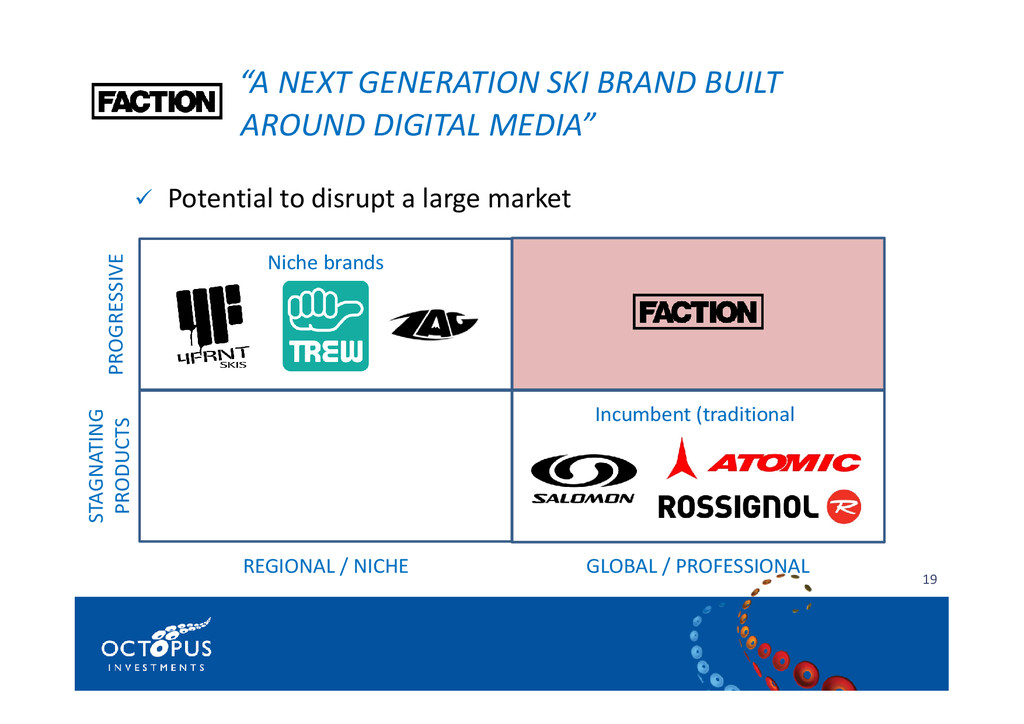 FACTION

“A NEXT GENERATION SKI BRAND BUILT AROUND DIGITAL MEDIA”

✓ Potential to disrupt a large market

PROGRESSIVE

Niche brands

4FRNT SKIS

TREW

ZAG

FACTION

STAGNATING PRODUCTS

Incumbent (traditional

SALOMON

ATOMIC

ROSSIGNOL

REGIONAL / NICHE

GLOBAL / PROFESSIONAL

19

OCTOPUS INVESTMENTS